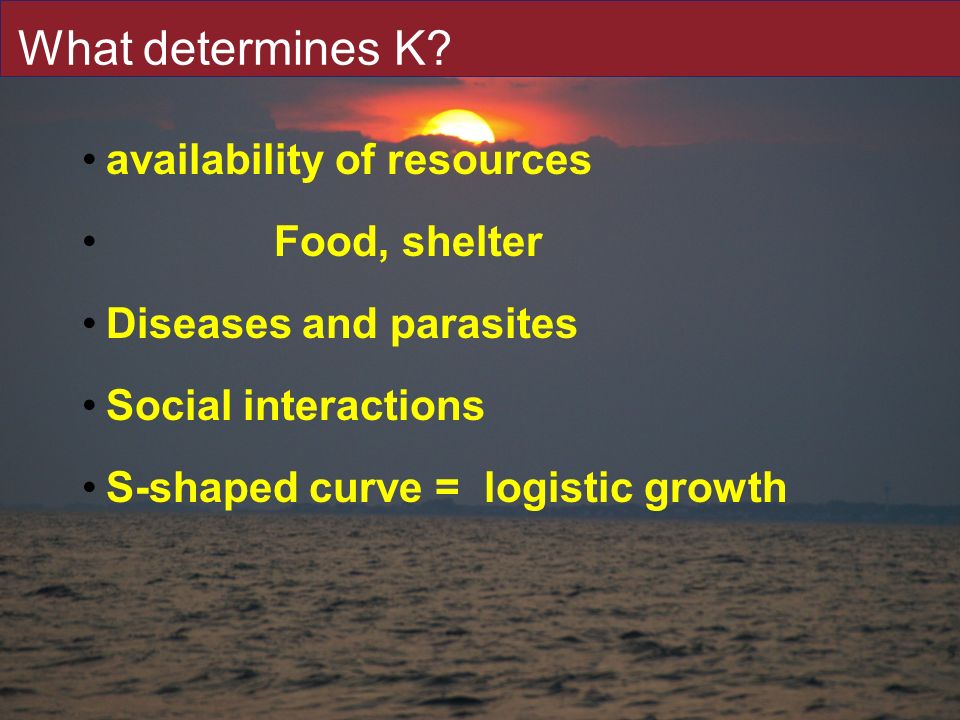 What determines K?

• availability of resources

• Food, shelter

• Diseases and parasites

• Social interactions

• S-shaped curve = logistic growth